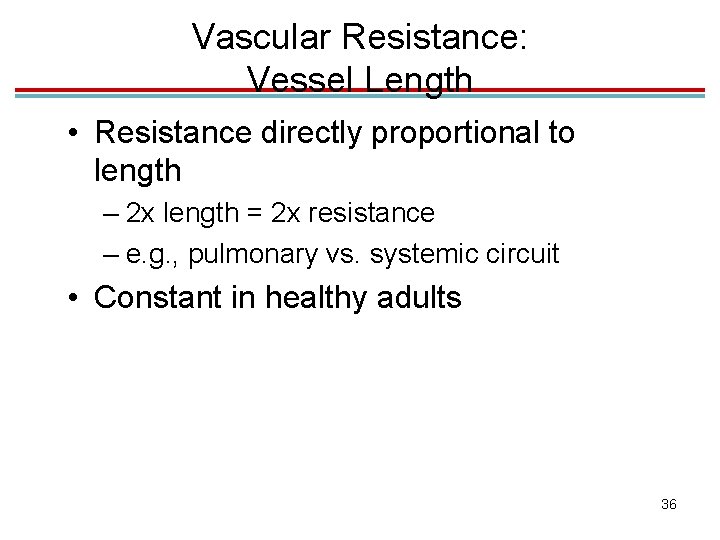 Vascular Resistance:
Vessel Length

• Resistance directly proportional to length
– 2x length = 2x resistance
– e.g., pulmonary vs. systemic circuit
• Constant in healthy adults

36